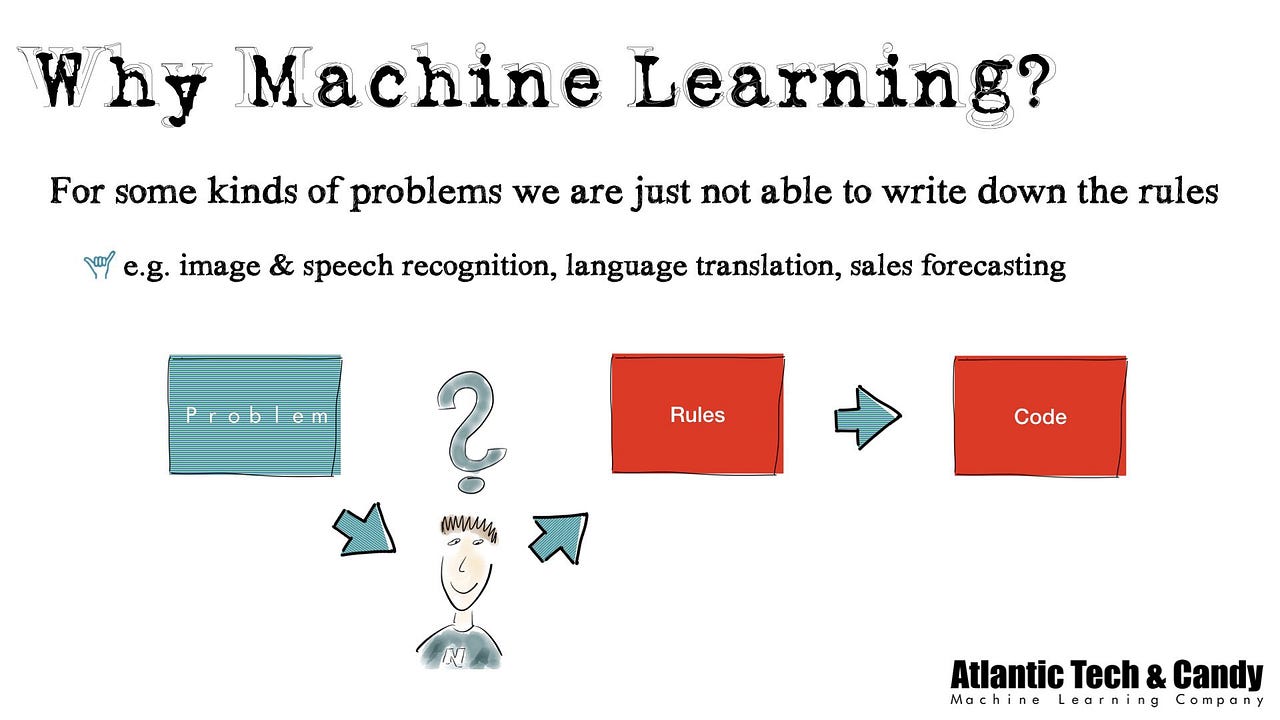 Why Machine Learning?

For some kinds of problems we are just not able to write down the rules

e.g. image & speech recognition, language translation, sales forecasting

Problem

?

Rules

Code

N

Atlantic Tech & Candy
Machine Learning Company